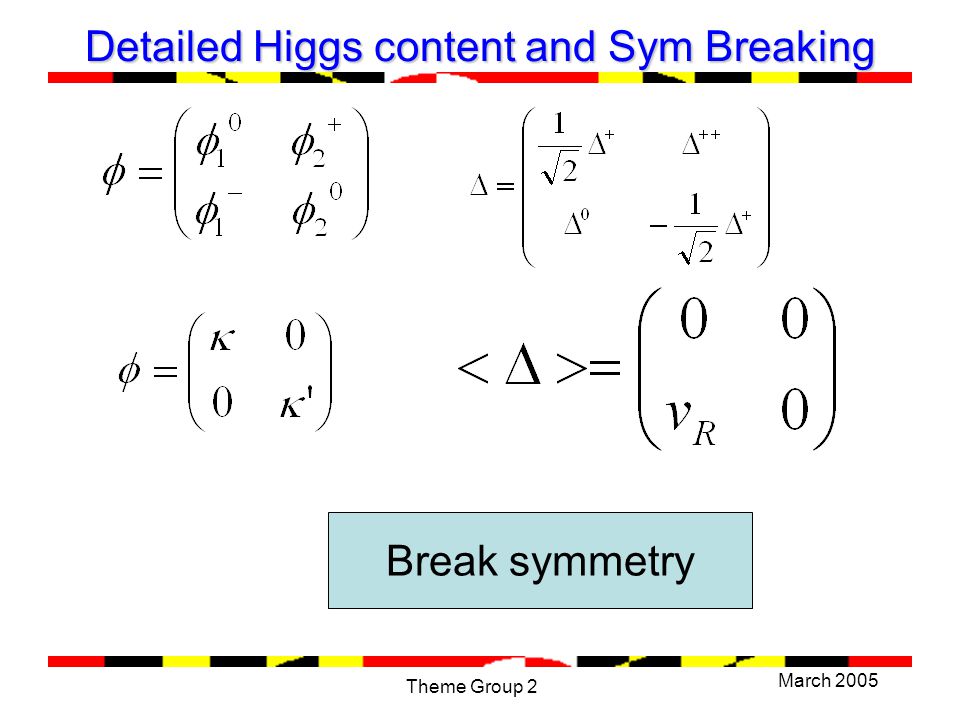 Detailed Higgs content and Sym Breaking

$\phi = \begin{pmatrix} \phi_1^0 & \phi_2^+ \\ \phi_1^- & \phi_2^0 \end{pmatrix}$

$\Delta = \begin{pmatrix} \frac{1}{\sqrt{2}}\Delta^+ & \Delta^{++} \\ \Delta^0 & -\frac{1}{\sqrt{2}}\Delta^+ \end{pmatrix}$

$\phi = \begin{pmatrix} \kappa & 0 \\ 0 & \kappa' \end{pmatrix}$

$<\Delta> = \begin{pmatrix} 0 & 0 \\ v_R & 0 \end{pmatrix}$

Break symmetry

Theme Group 2

March 2005